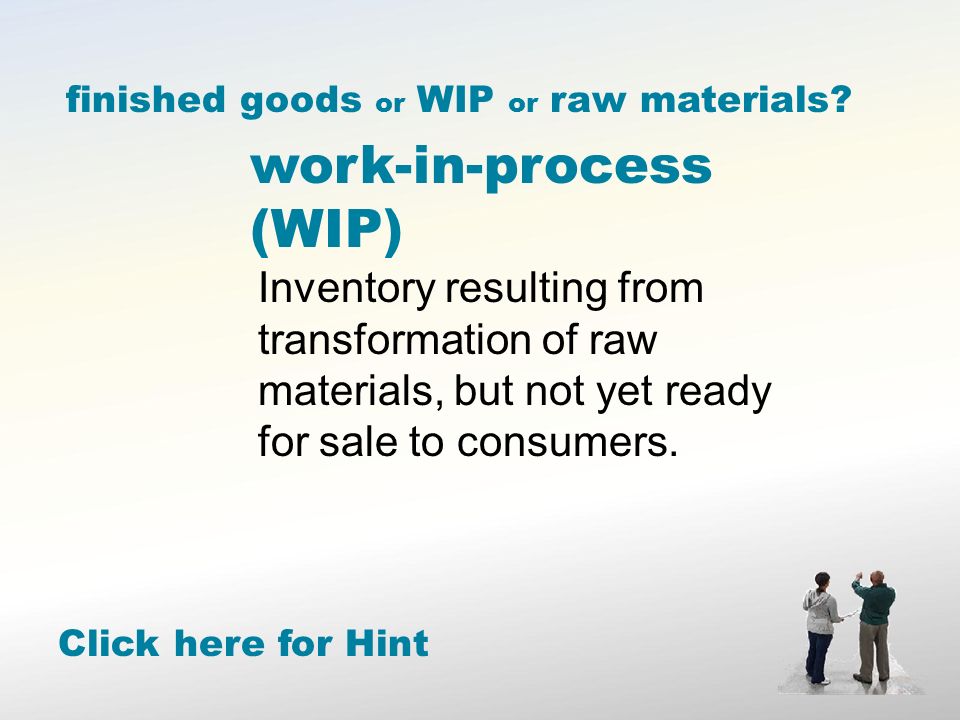 finished goods or WIP or raw materials?

work-in-process (WIP)

Inventory resulting from transformation of raw materials, but not yet ready for sale to consumers.

Click here for Hint